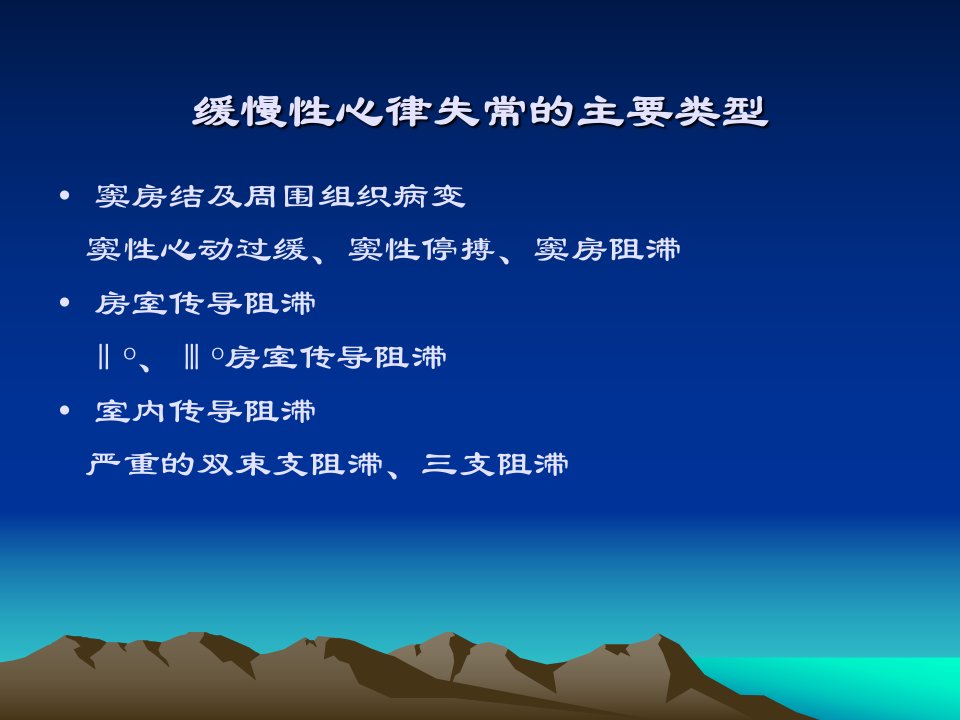 缓慢性心律失常的主要类型

• 窦房结及周围组织病变

窦性心动过缓、窦性停搏、窦房阻滞

• 房室传导阻滞

Ⅱ°、Ⅲ°房室传导阻滞

• 室内传导阻滞

严重的双束支阻滞、三支阻滞